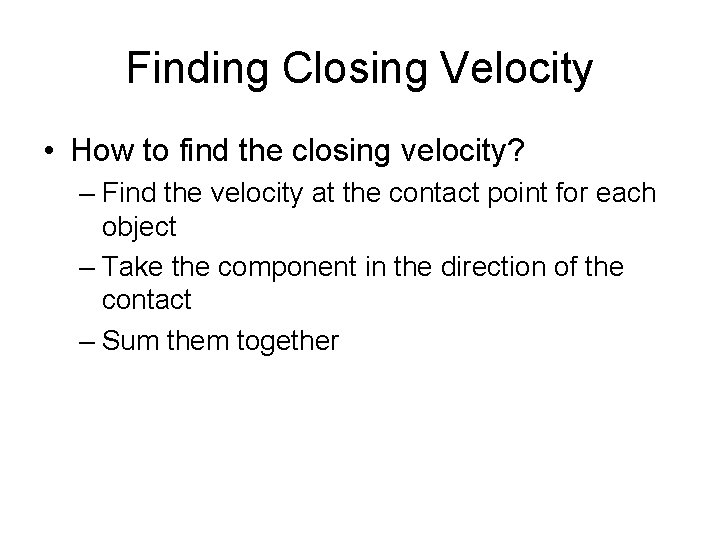 Finding Closing Velocity

• How to find the closing velocity?
– Find the velocity at the contact point for each object
– Take the component in the direction of the contact
– Sum them together